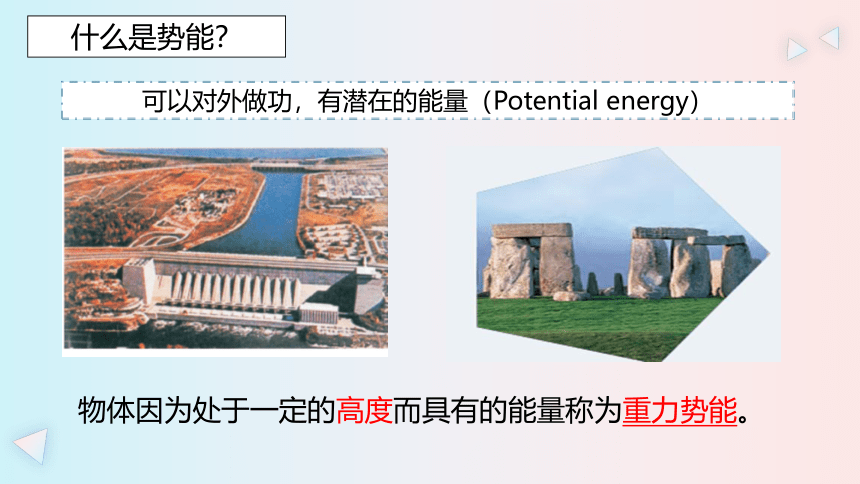 什么是势能?

可以对外做功，有潜在的能量（Potential energy）

物体因为处于一定的高度而具有的能量称为重力势能。